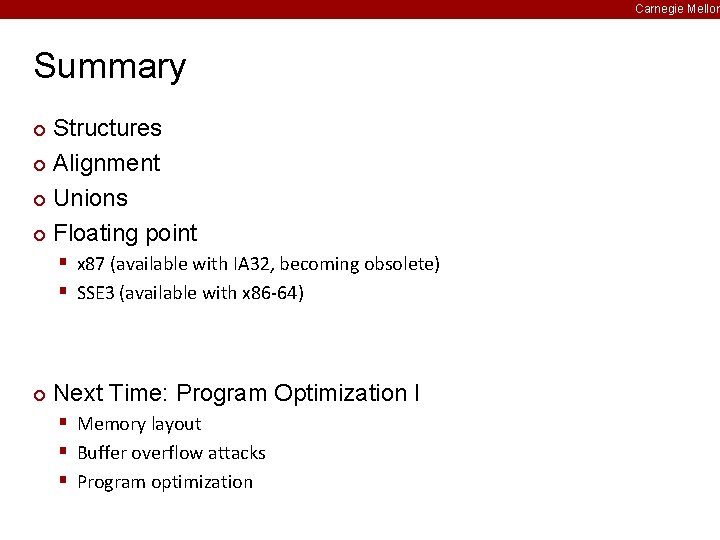 Carnegie Mellon

Summary

Structures
Alignment
Unions
Floating point
x87 (available with IA32, becoming obsolete)
SSE3 (available with x86-64)

Next Time: Program Optimization I
Memory layout
Buffer overflow attacks
Program optimization